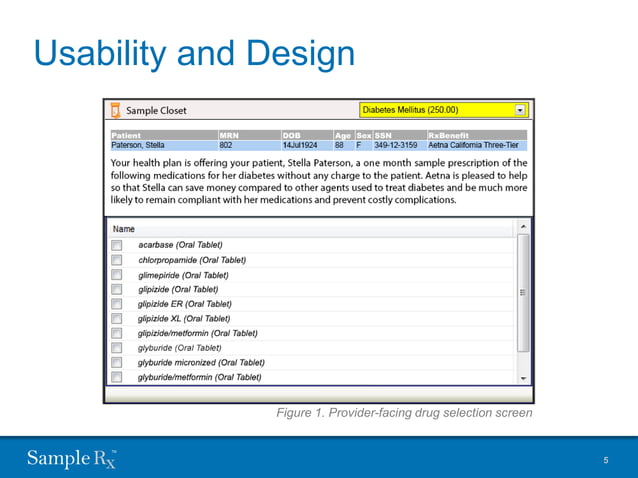 Usability and Design

Sample Closet

Diabetes Mellitus (250.00)

| Patient | MRN | DOB | Age | Sex | SSN | RxBenefit |
|---|---|---|---|---|---|---|
| Paterson, Stella | 802 | 14Jul1924 | 88 | F | 349-12-3159 | Aetna California Three-Tier |

Your health plan is offering your patient, Stella Paterson, a one month sample prescription of the following medications for her diabetes without any charge to the patient. Aetna is pleased to help so that Stella can save money compared to other agents used to treat diabetes and be much more likely to remain compliant with her medications and prevent costly complications.

Name

acarbase (Oral Tablet)
chlorpropamide (Oral Tablet)
glimepiride (Oral Tablet)
glipizide (Oral Tablet)
glipizide ER (Oral Tablet)
glipizide XL (Oral Tablet)
glipizide/metformin (Oral Tablet)
glyburide (Oral Tablet)
glyburide micronized (Oral Tablet)
glyburide/metformin (Oral Tablet)

Figure 1. Provider-facing drug selection screen

Sample Rx™

5